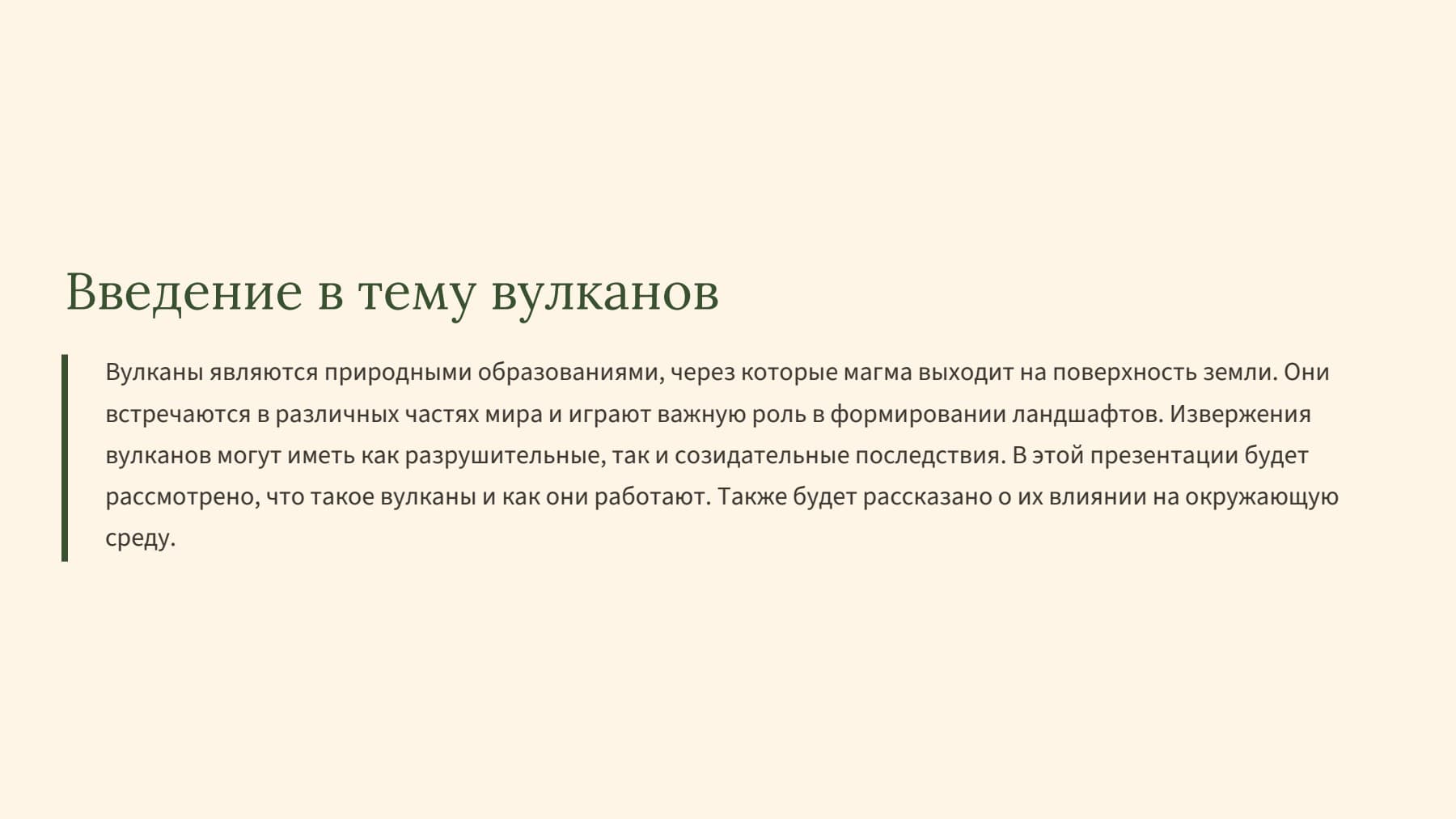 Введение в тему вулканов

Вулканы являются природными образованиями, через которые магма выходит на поверхность земли. Они встречаются в различных частях мира и играют важную роль в формировании ландшафтов. Извержения вулканов могут иметь как разрушительные, так и созидательные последствия. В этой презентации будет рассмотрено, что такое вулканы и как они работают. Также будет рассказано о их влиянии на окружающую среду.